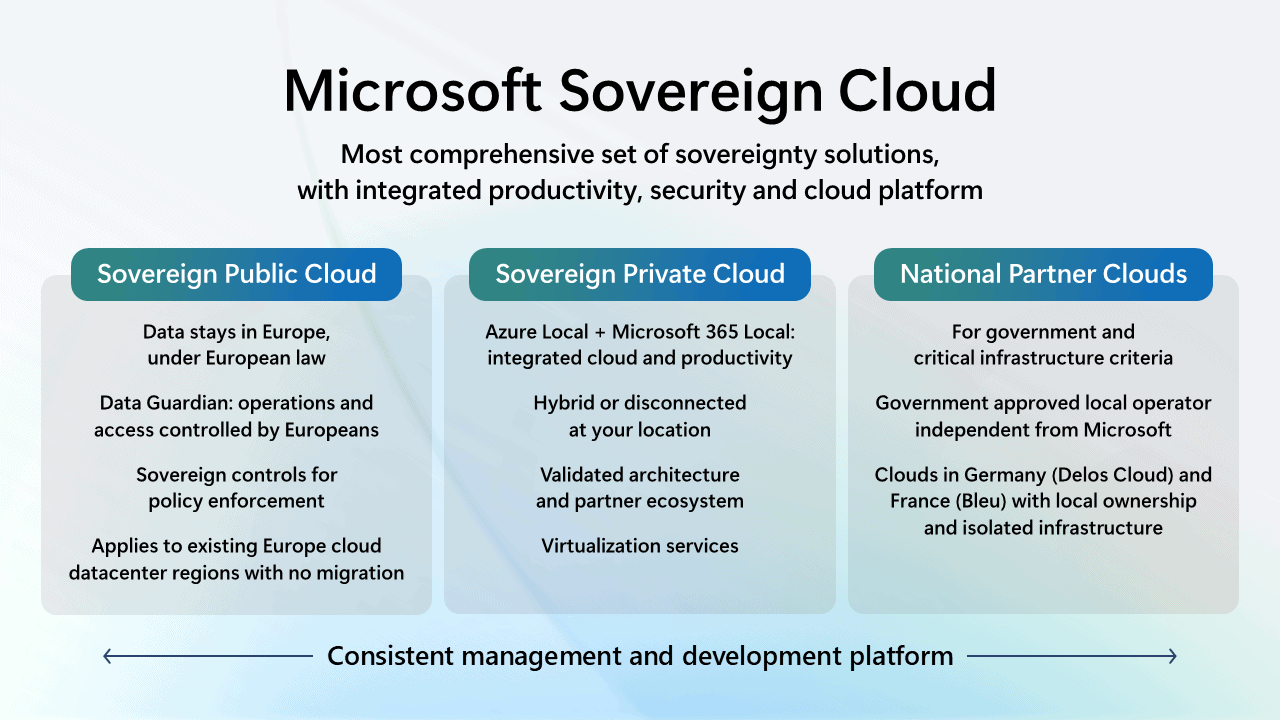 Microsoft Sovereign Cloud

Most comprehensive set of sovereignty solutions, with integrated productivity, security and cloud platform

Sovereign Public Cloud

Data stays in Europe, under European law

Data Guardian: operations and access controlled by Europeans

Sovereign controls for policy enforcement

Applies to existing Europe cloud datacenter regions with no migration

Sovereign Private Cloud

Azure Local + Microsoft 365 Local: integrated cloud and productivity

Hybrid or disconnected at your location

Validated architecture and partner ecosystem

Virtualization services

National Partner Clouds

For government and critical infrastructure criteria

Government approved local operator independent from Microsoft

Clouds in Germany (Delos Cloud) and France (Bleu) with local ownership and isolated infrastructure

Consistent management and development platform